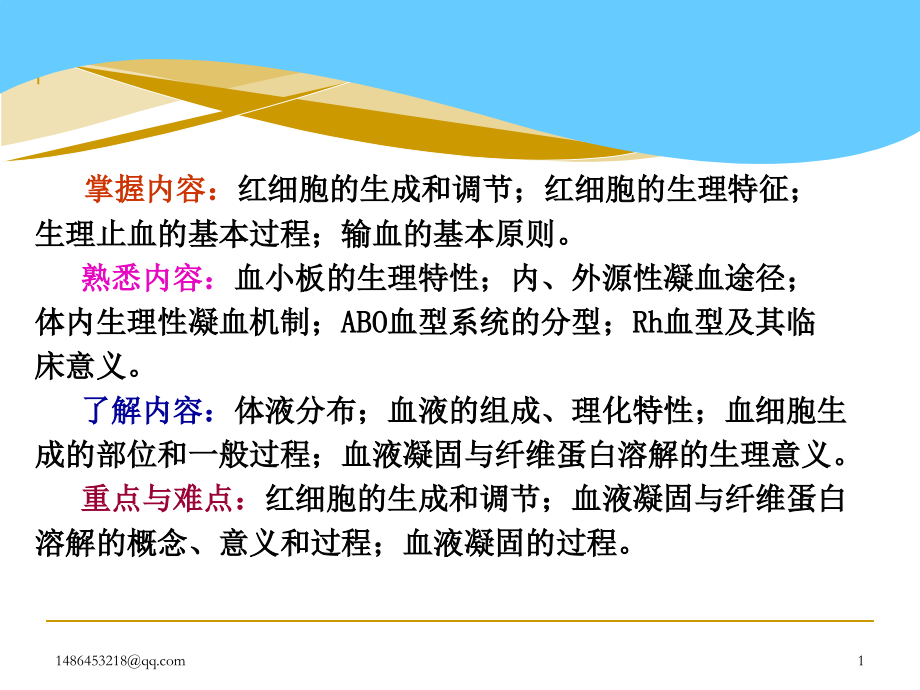 掌握内容：红细胞的生成和调节；红细胞的生理特征；生理止血的基本过程；输血的基本原则。

熟悉内容：血小板的生理特性；内、外源性凝血途径；体内生理性凝血机制；ABO血型系统的分型；Rh血型及其临床意义。

了解内容：体液分布；血液的组成、理化特性；血细胞生成的部位和一般过程；血液凝固与纤维蛋白溶解的生理意义。

重点与难点：红细胞的生成和调节；血液凝固与纤维蛋白溶解的概念、意义和过程；血液凝固的过程。

1486453218@qq.com

1